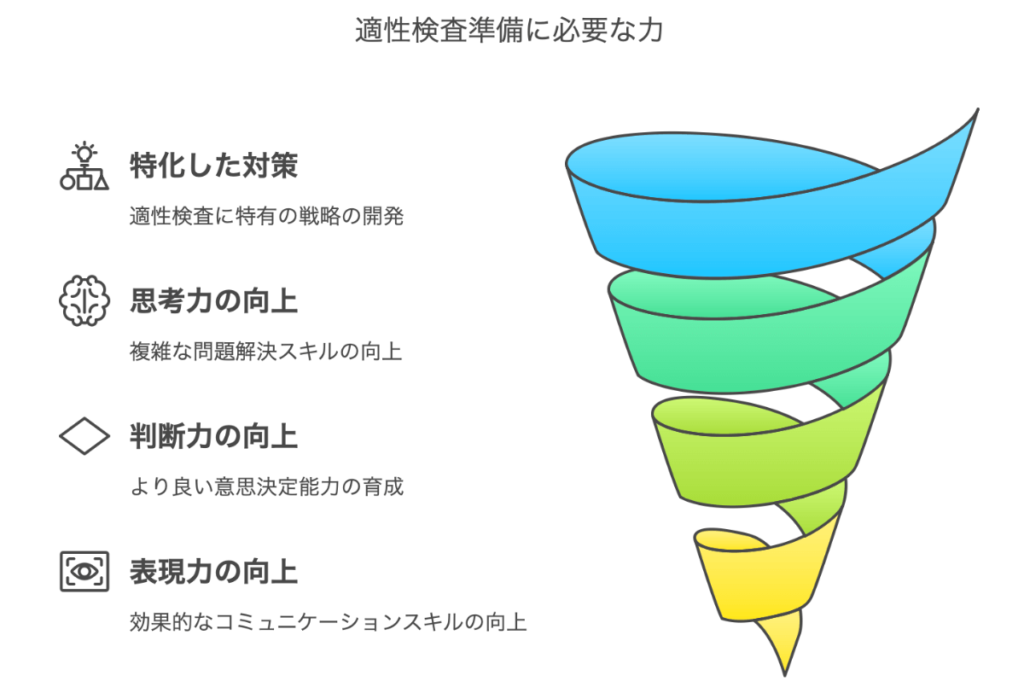 適性検査準備に必要な力

特化した対策

適性検査に特有の戦略の開発

思考力の向上

複雑な問題解決スキルの向上

判断力の向上

より良い意思決定能力の育成

表現力の向上

効果的なコミュニケーションスキルの向上